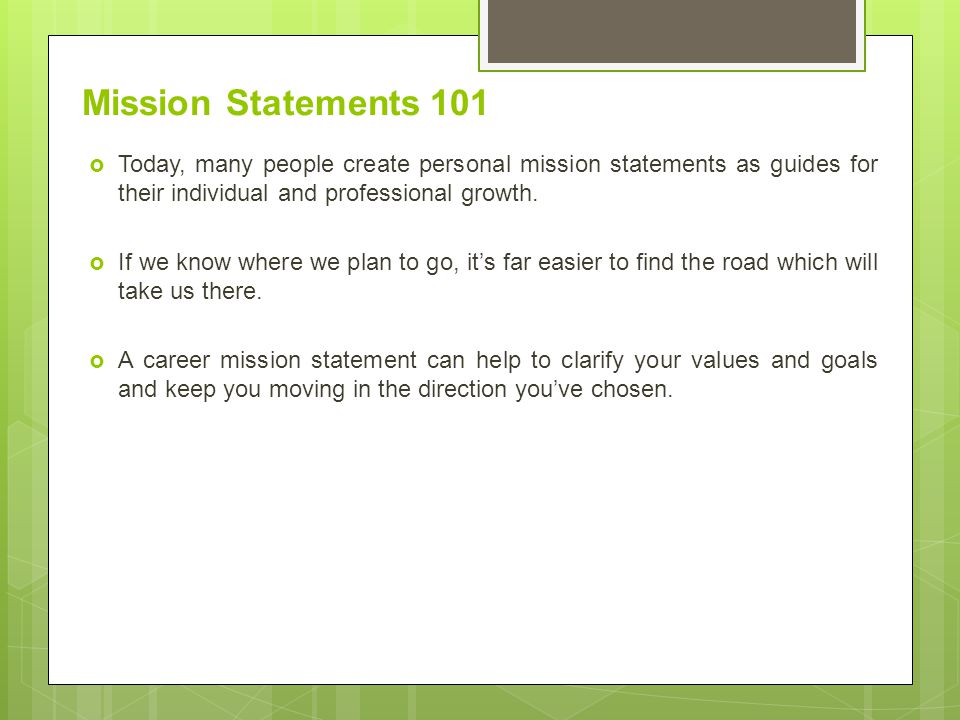 Mission Statements 101

Today, many people create personal mission statements as guides for their individual and professional growth.

If we know where we plan to go, it’s far easier to find the road which will take us there.

A career mission statement can help to clarify your values and goals and keep you moving in the direction you’ve chosen.